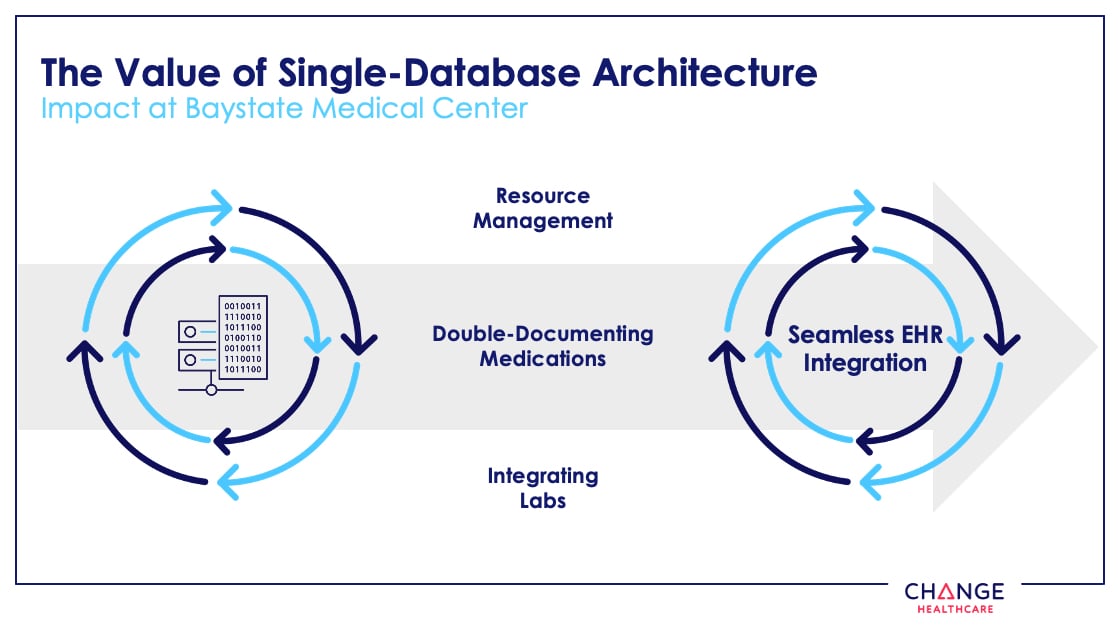 The Value of Single-Database Architecture
Impact at Baystate Medical Center

0010011
1110010
1011100
0100110
0010011
1110010
1011100

Resource Management

Double-Documenting Medications

Integrating Labs

Seamless EHR Integration

CHANGE
HEALTHCARE